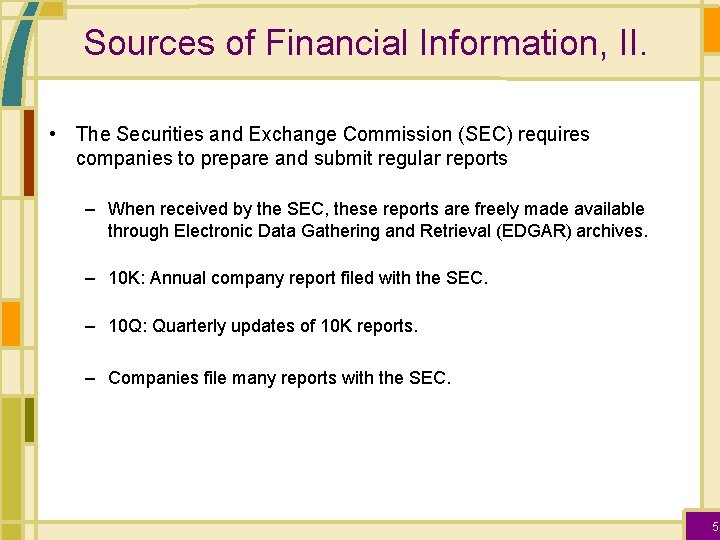 Sources of Financial Information, II.

• The Securities and Exchange Commission (SEC) requires companies to prepare and submit regular reports

– When received by the SEC, these reports are freely made available through Electronic Data Gathering and Retrieval (EDGAR) archives.

– 10K: Annual company report filed with the SEC.

– 10Q: Quarterly updates of 10K reports.

– Companies file many reports with the SEC.

5